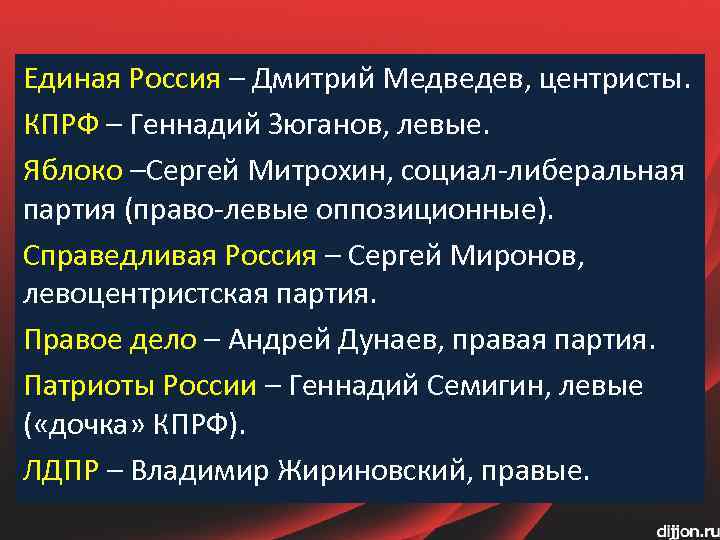 Единая Россия – Дмитрий Медведев, центристы.

КПРФ – Геннадий Зюганов, левые.

Яблоко –Сергей Митрохин, социал-либеральная партия (право-левые оппозиционные).

Справедливая Россия – Сергей Миронов, левоцентристская партия.

Правое дело – Андрей Дунаев, правая партия.

Патриоты России – Геннадий Семигин, левые («дочка» КПРФ).

ЛДПР – Владимир Жириновский, правые.

dijjon.ru